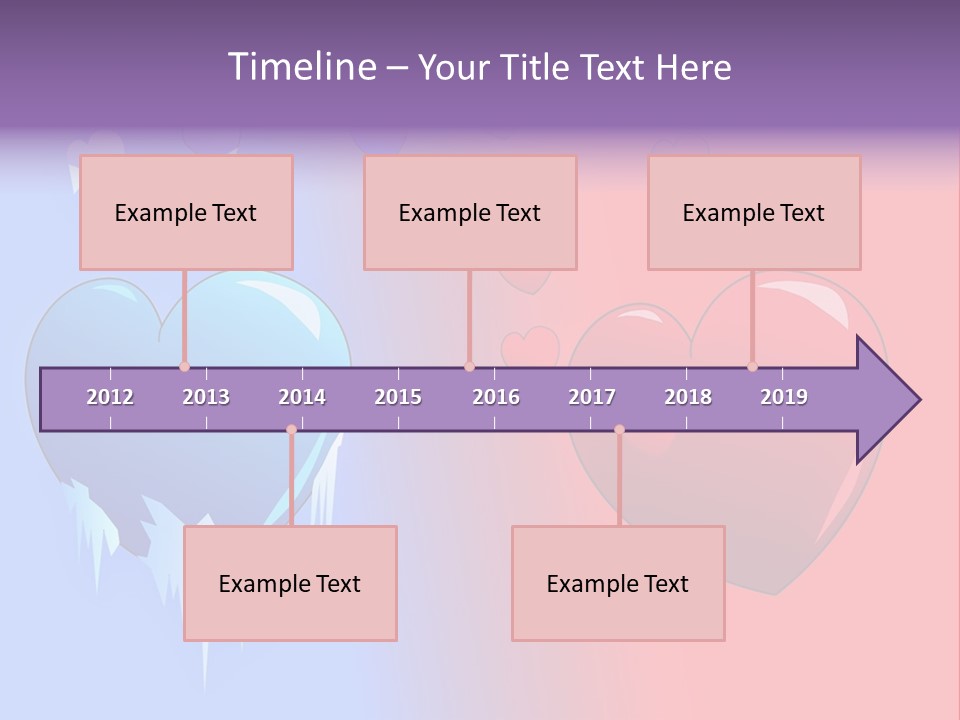 Timeline – Your Title Text Here

Example Text

Example Text

Example Text

2012 2013 2014 2015 2016 2017 2018 2019

Example Text

Example Text